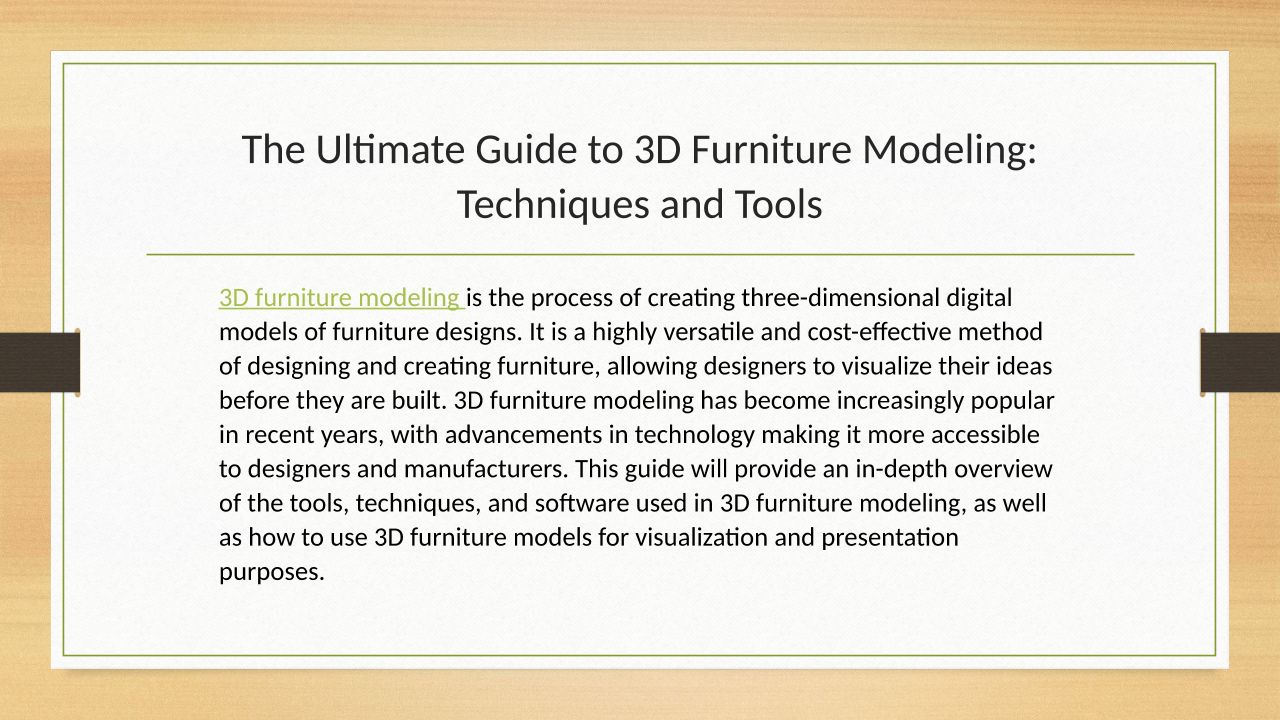 The Ultimate Guide to 3D Furniture Modeling: Techniques and Tools

3D furniture modeling is the process of creating three-dimensional digital models of furniture designs. It is a highly versatile and cost-effective method of designing and creating furniture, allowing designers to visualize their ideas before they are built. 3D furniture modeling has become increasingly popular in recent years, with advancements in technology making it more accessible to designers and manufacturers. This guide will provide an in-depth overview of the tools, techniques, and software used in 3D furniture modeling, as well as how to use 3D furniture models for visualization and presentation purposes.